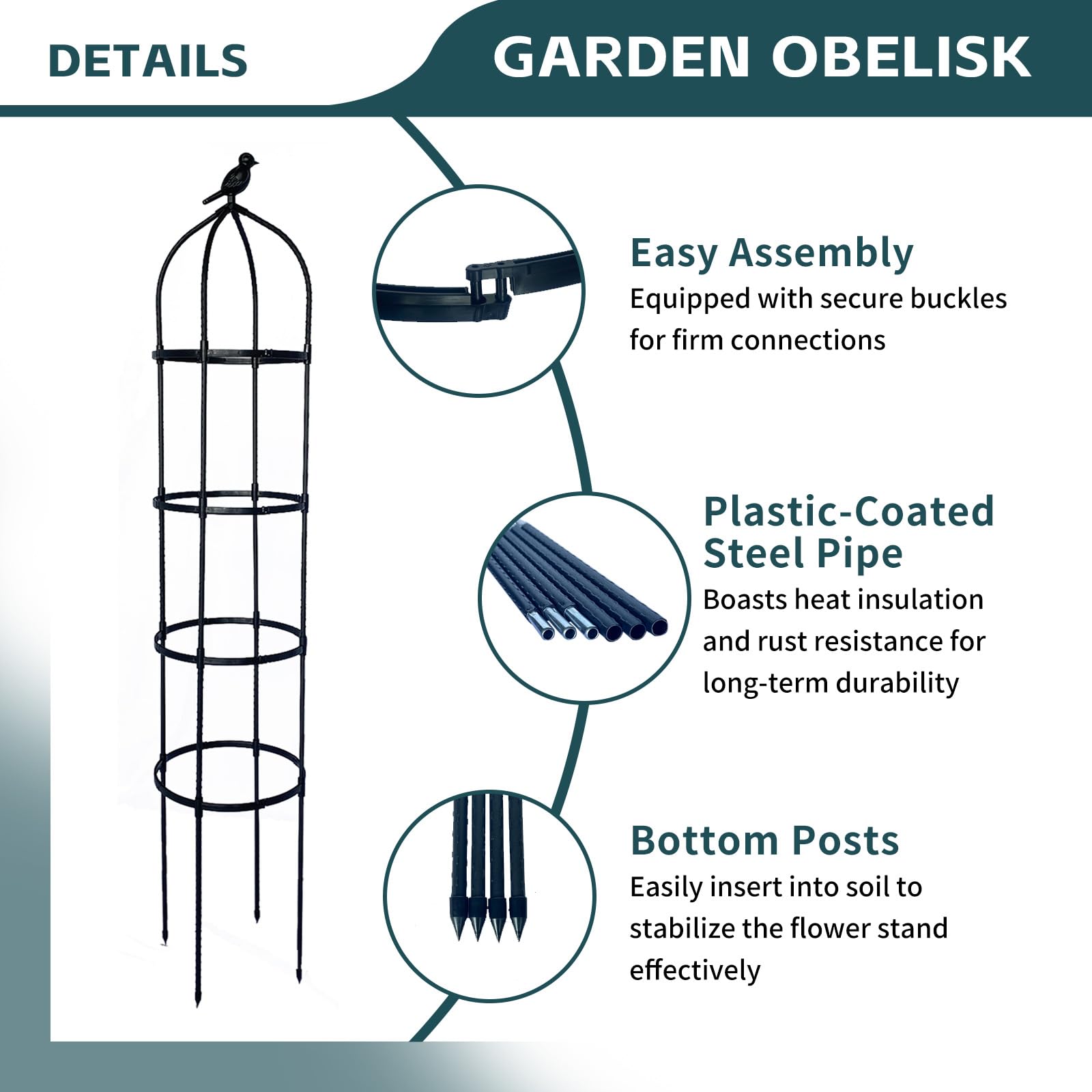 DETAILS

GARDEN OBELISK

Easy Assembly
Equipped with secure buckles for firm connections

Plastic-Coated Steel Pipe
Boasts heat insulation and rust resistance for long-term durability

Bottom Posts
Easily insert into soil to stabilize the flower stand effectively